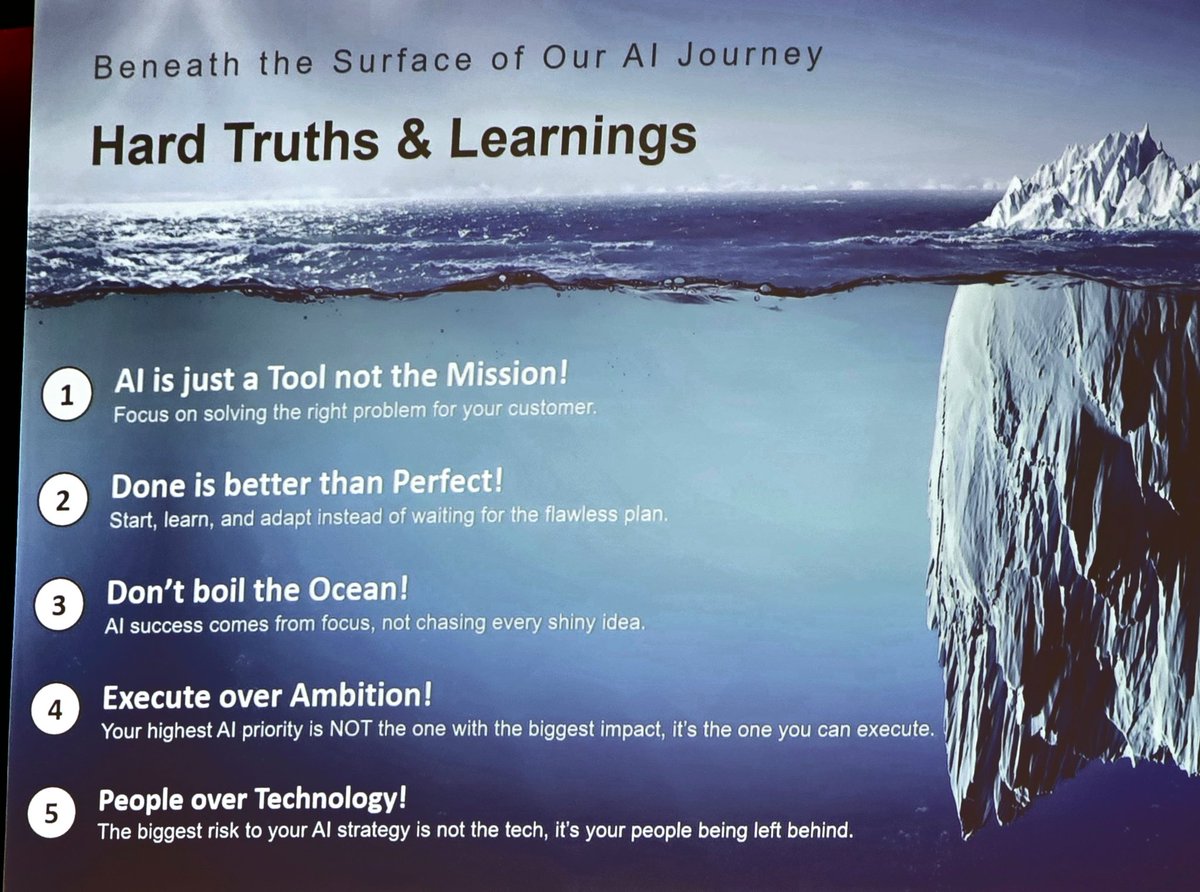 Beneath the Surface of Our AI Journey

Hard Truths & Learnings

1 AI is just a Tool not the Mission!
Focus on solving the right problem for your customer.

2 Done is better than Perfect!
Start, learn, and adapt instead of waiting for the flawless plan.

3 Don't boil the Ocean!
AI success comes from focus, not chasing every shiny idea.

4 Execute over Ambition!
Your highest AI priority is NOT the one with the biggest impact, it's the one you can execute.

5 People over Technology!
The biggest risk to your AI strategy is not the tech, it's your people being left behind.